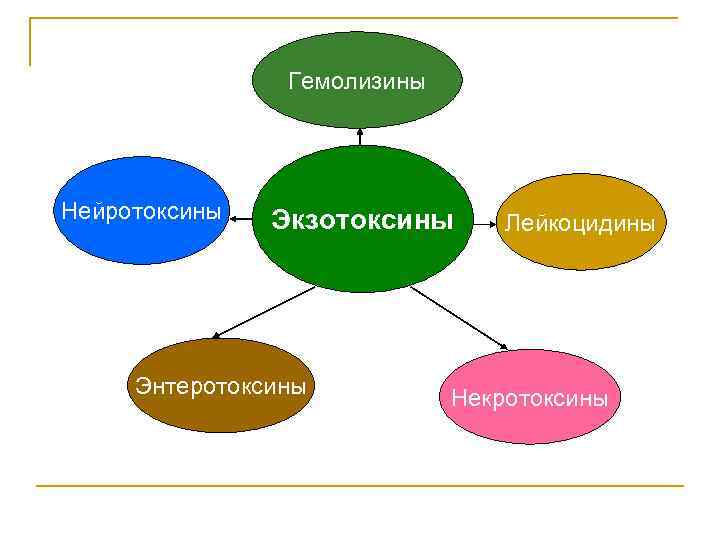 Гемолизины

Нейротоксины

Экзотоксины

Лейкоцидины

Энтеротоксины

Некротоксины